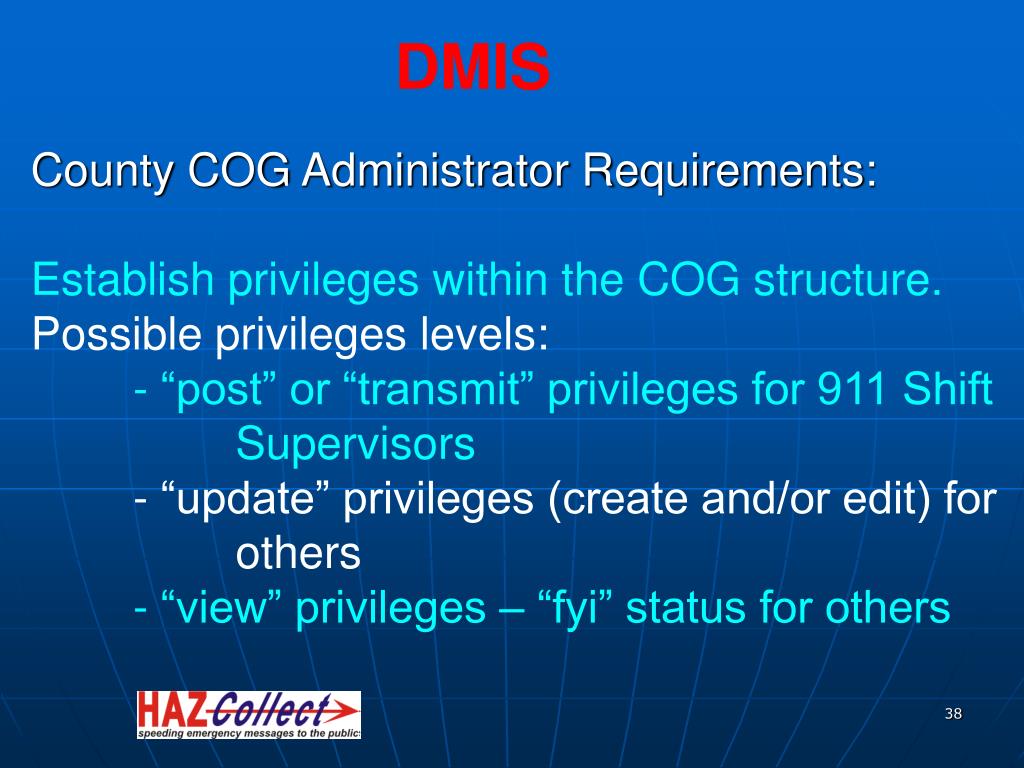 DMIS

County COG Administrator Requirements:

Establish privileges within the COG structure.
Possible privileges levels:
- “post” or “transmit” privileges for 911 Shift Supervisors
- “update” privileges (create and/or edit) for others
- “view” privileges – “fyi” status for others

HAZ Collect
speeding emergency messages to the public

38